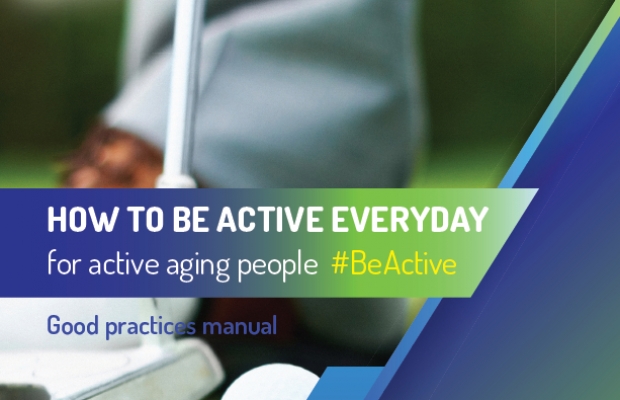 HOW TO BE ACTIVE EVERYDAY
for active aging people #BeActive

Good practices manual